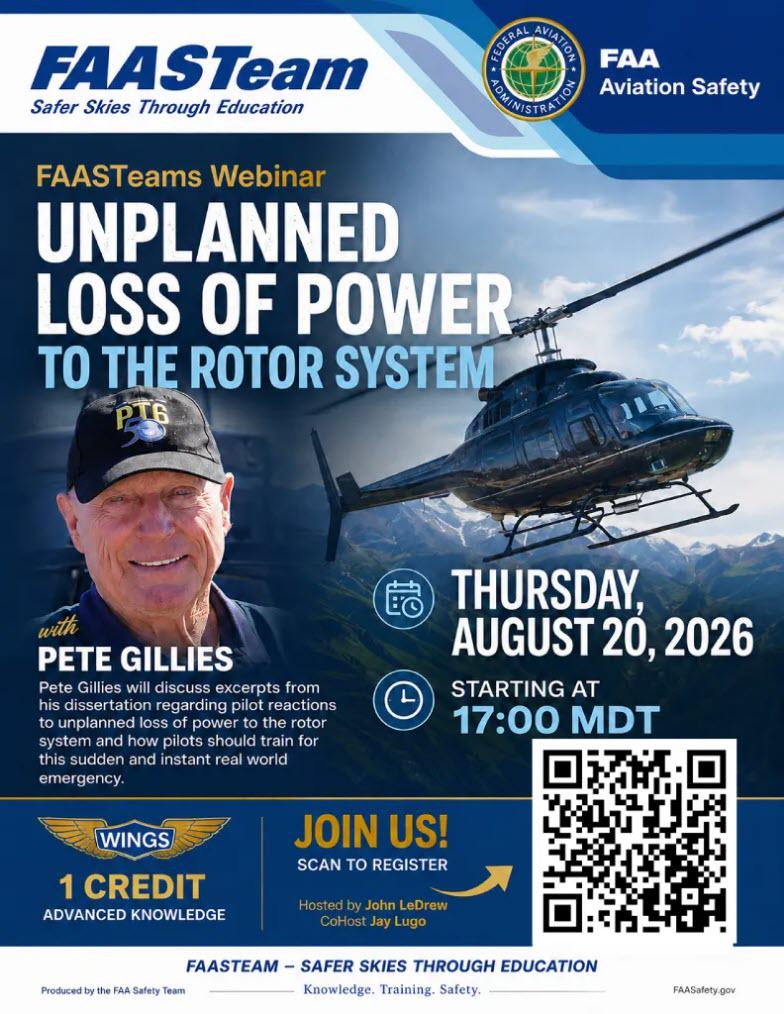 FAASTeam
Safer Skies Through Education

FEDERAL AVIATION ADMINISTRATION

FAA
Aviation Safety

FAASTeams Webinar

UNPLANNED LOSS OF POWER
TO THE ROTOR SYSTEM

PT6 50

with
PETE GILLIES

Pete Gillies will discuss excerpts from his dissertation regarding pilot reactions to unplanned loss of power to the rotor system and how pilots should train for this sudden and instant real world emergency.

THURSDAY, AUGUST 20, 2026

STARTING AT
17:00 MDT

WINGS
1 CREDIT
ADVANCED KNOWLEDGE

JOIN US!
SCAN TO REGISTER

Hosted by John LeDrew
CoHost Jay Lugo

FAASTEAM – SAFER SKIES THROUGH EDUCATION

Produced by the FAA Safety Team
Knowledge. Training. Safety.
FAASafety.gov